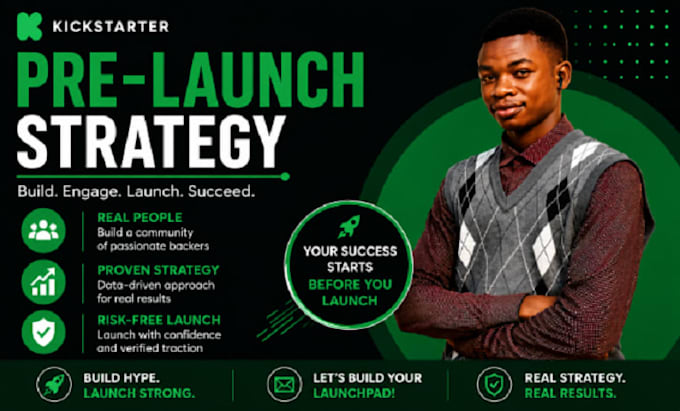 KICKSTARTER

PRE-LAUNCH STRATEGY

Build. Engage. Launch. Succeed.

REAL PEOPLE
Build a community of passionate backers

PROVEN STRATEGY
Data-driven approach for real results

RISK-FREE LAUNCH
Launch with confidence and verified traction

YOUR SUCCESS STARTS BEFORE YOU LAUNCH

BUILD HYPE. LAUNCH STRONG.

LET'S BUILD YOUR LAUNCHPAD!

REAL STRATEGY. REAL RESULTS.